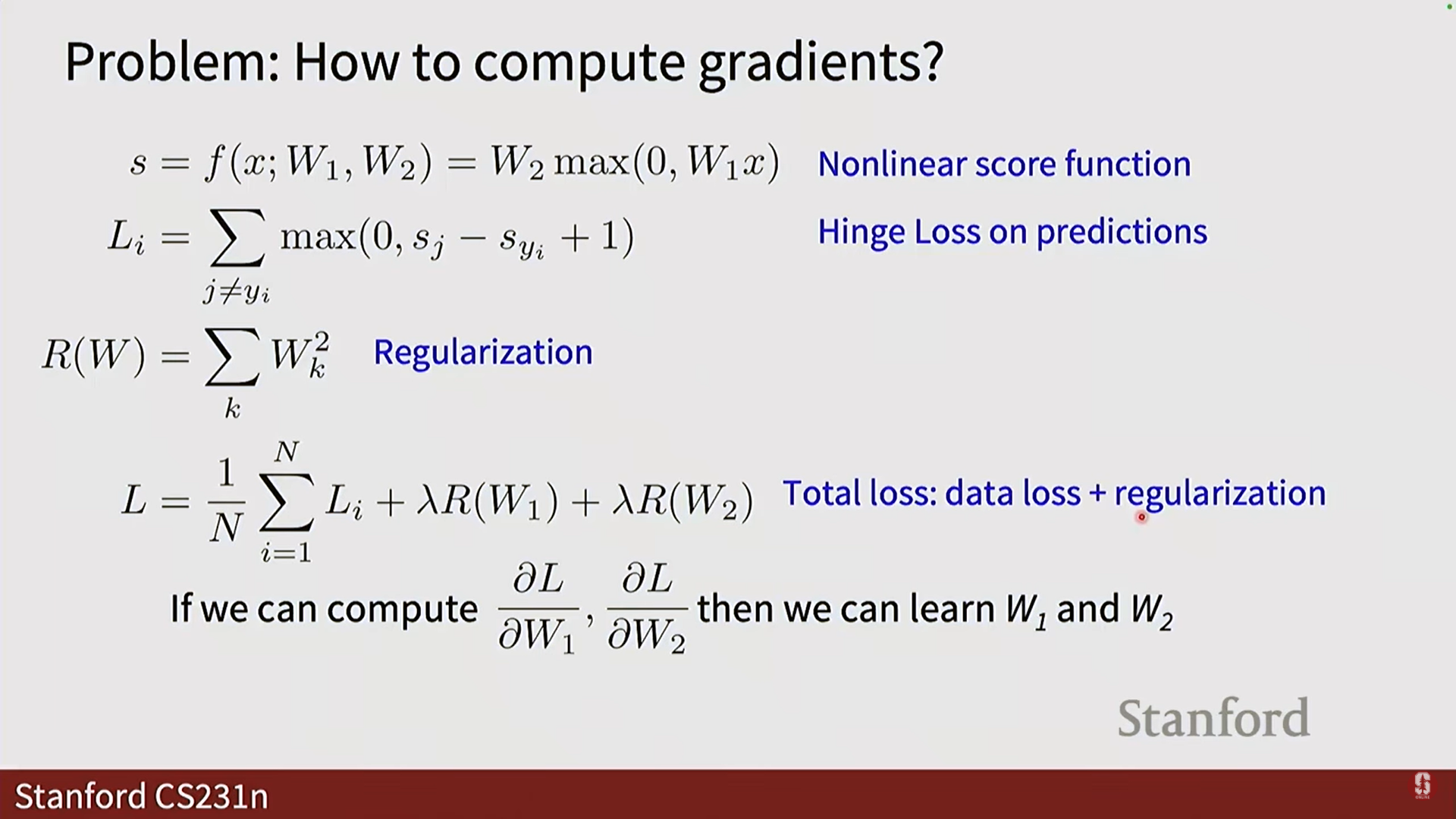 Problem: How to compute gradients?

$s = f(x; W_1, W_2) = W_2 \max(0, W_1 x)$ Nonlinear score function

$L_i = \sum_{j \neq y_i} \max(0, s_j - s_{y_i} + 1)$ Hinge Loss on predictions

$R(W) = \sum_k W_k^2$ Regularization

$L = \frac{1}{N} \sum_{i=1}^{N} L_i + \lambda R(W_1) + \lambda R(W_2)$ Total loss: data loss + regularization

If we can compute $\frac{\partial L}{\partial W_1}, \frac{\partial L}{\partial W_2}$ then we can learn $W_1$ and $W_2$

Stanford

Stanford CS231n